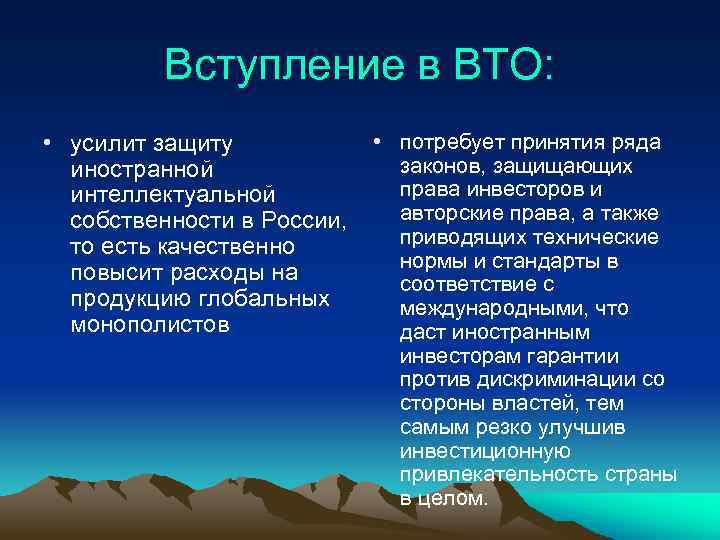 Вступление в ВТО:

• усилит защиту иностранной интеллектуальной собственности в России, то есть качественно повысит расходы на продукцию глобальных монополистов

• потребует принятия ряда законов, защищающих права инвесторов и авторские права, а также приводящих технические нормы и стандарты в соответствие с международными, что даст иностранным инвесторам гарантии против дискриминации со стороны властей, тем самым резко улучшив инвестиционную привлекательность страны в целом.